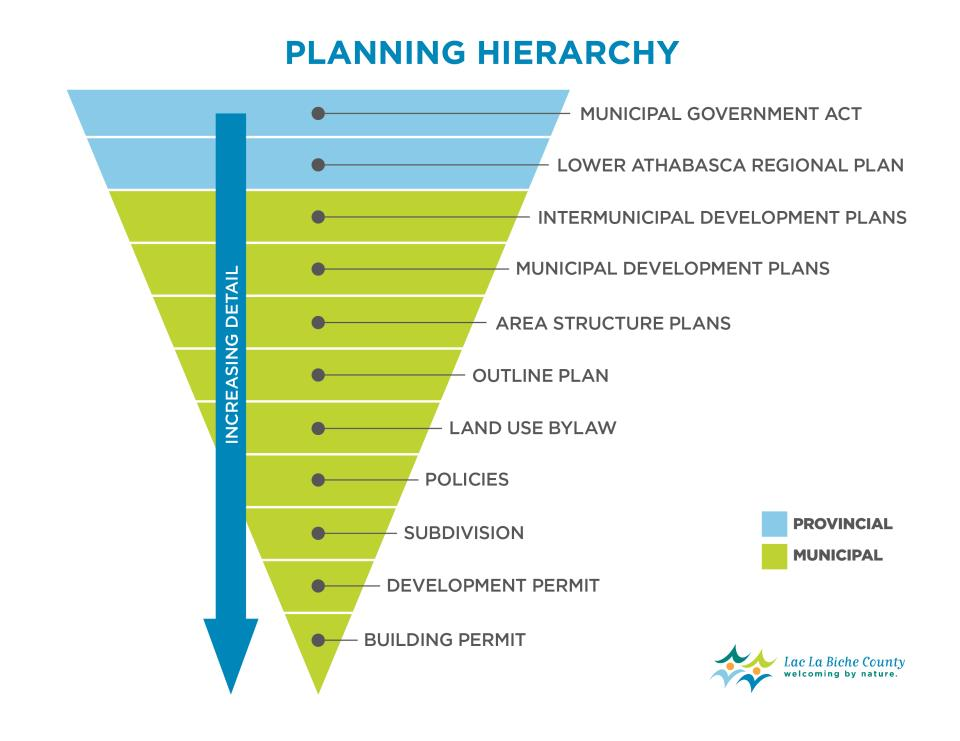 PLANNING HIERARCHY

INCREASING DETAIL

MUNICIPAL GOVERNMENT ACT

LOWER ATHABASCA REGIONAL PLAN

INTERMUNICIPAL DEVELOPMENT PLANS

MUNICIPAL DEVELOPMENT PLANS

AREA STRUCTURE PLANS

OUTLINE PLAN

LAND USE BYLAW

POLICIES

SUBDIVISION

DEVELOPMENT PERMIT

BUILDING PERMIT

PROVINCIAL

MUNICIPAL

Lac La Biche County
welcoming by nature.